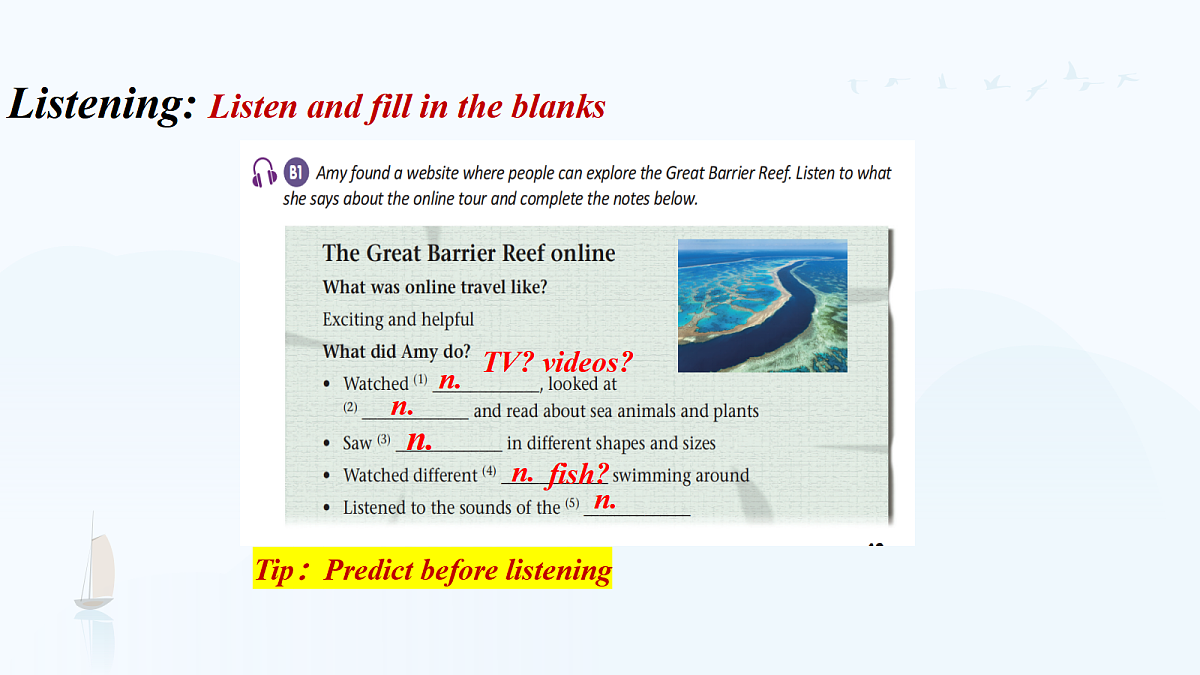 Listening: Listen and fill in the blanks

B1 Amy found a website where people can explore the Great Barrier Reef. Listen to what she says about the online tour and complete the notes below.

The Great Barrier Reef online

What was online travel like?

Exciting and helpful

What did Amy do? TV? videos?

• Watched (1) n.__________, looked at (2) n.__________ and read about sea animals and plants

• Saw (3) n.__________ in different shapes and sizes

• Watched different (4) n. fish? swimming around

• Listened to the sounds of the (5) n.__________

Tip: Predict before listening